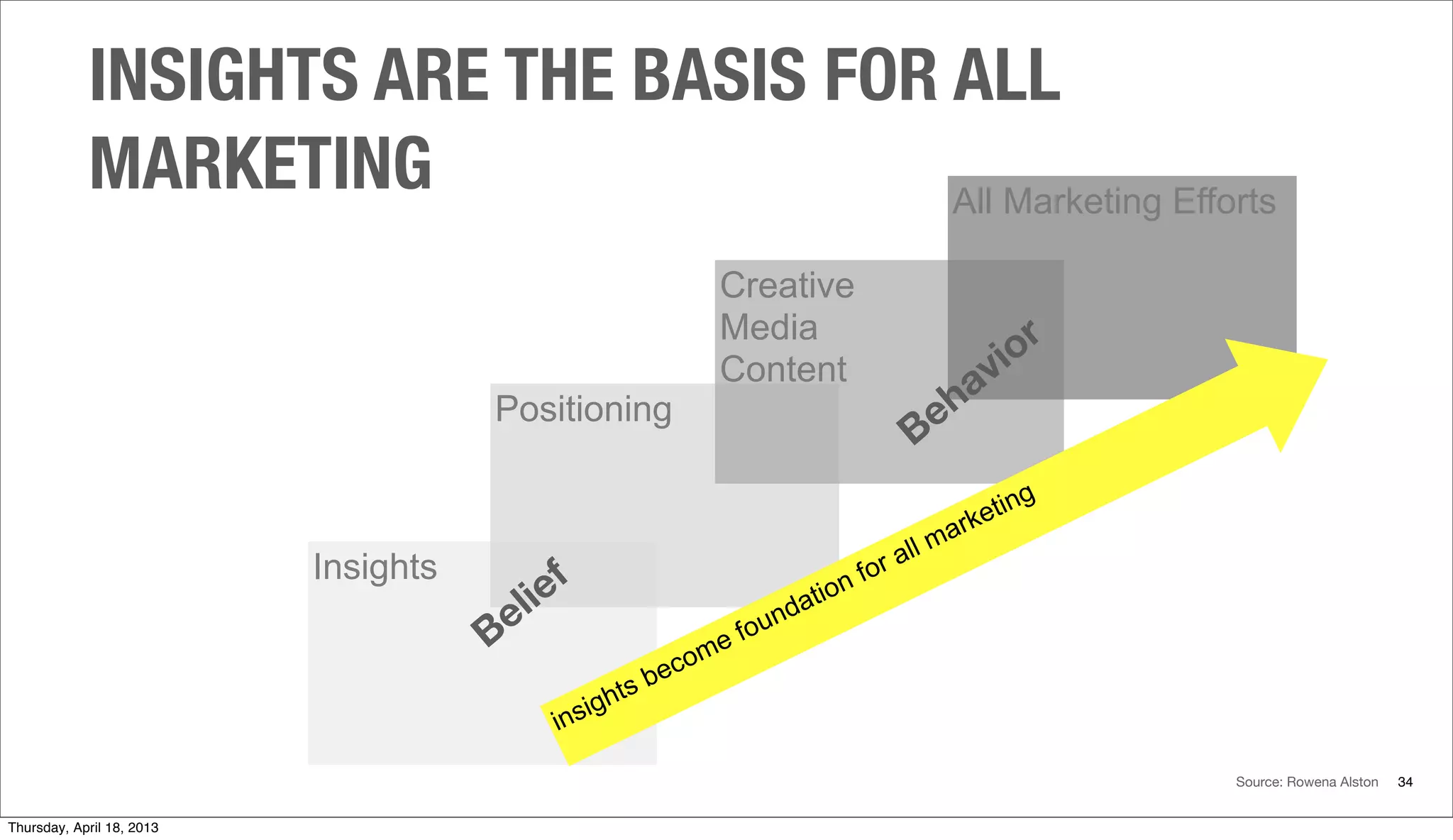 INSIGHTS ARE THE BASIS FOR ALL MARKETING

All Marketing Efforts

Creative
Media
Content

Behavior

Positioning

Insights

Belief

insights become foundation for all marketing

Source: Rowena Alston 34

Thursday, April 18, 2013